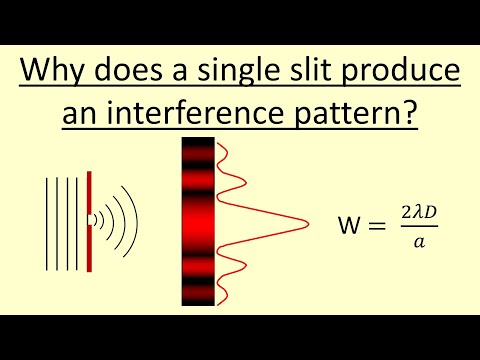 Why does a single slit produce an interference pattern?

$W = \frac{2\lambda D}{a}$